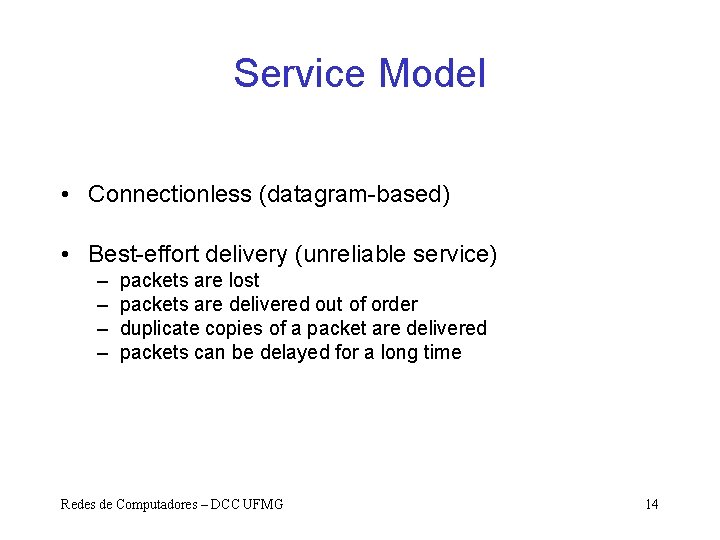 Service Model

• Connectionless (datagram-based)

• Best-effort delivery (unreliable service)
– packets are lost
– packets are delivered out of order
– duplicate copies of a packet are delivered
– packets can be delayed for a long time

Redes de Computadores – DCC UFMG

14